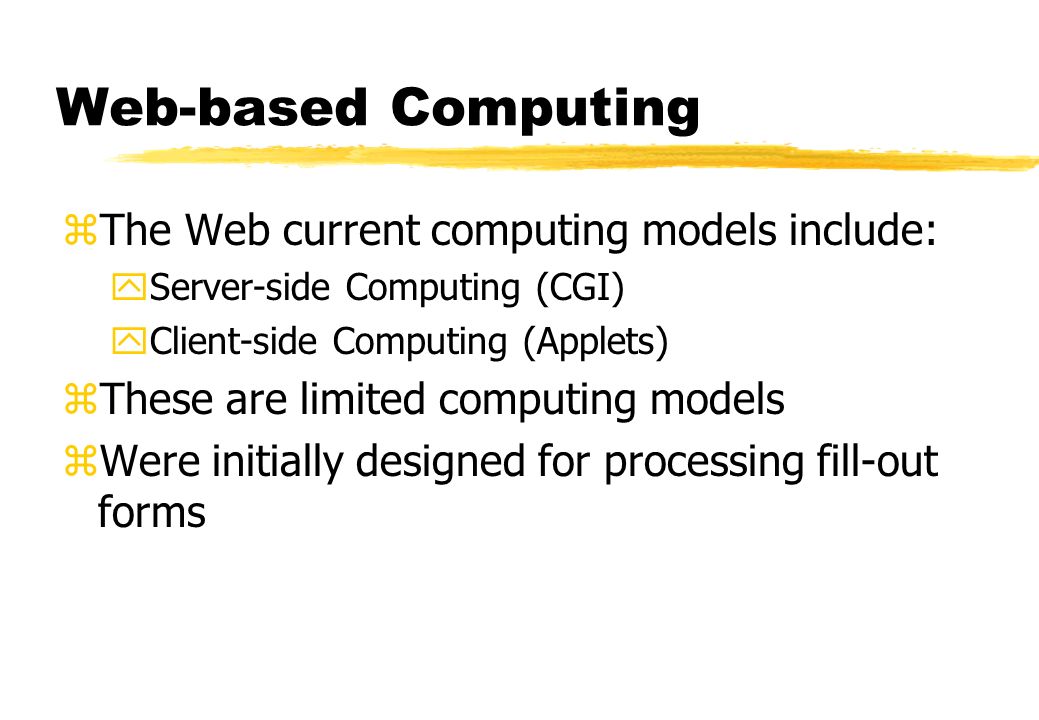 Web-based Computing

The Web current computing models include:

Server-side Computing (CGI)

Client-side Computing (Applets)

These are limited computing models

Were initially designed for processing fill-out forms